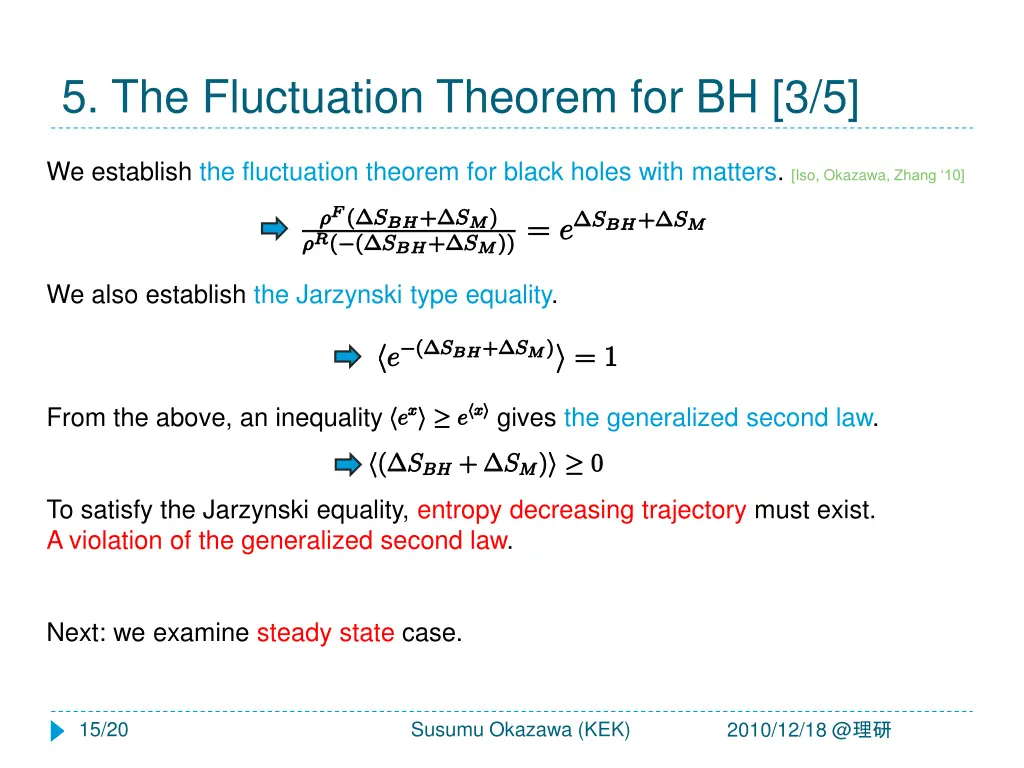 5. The Fluctuation Theorem for BH [3/5]

We establish the fluctuation theorem for black holes with matters. [Iso, Okazawa, Zhang '10]

$\frac{\rho^F(\Delta S_{BH}+\Delta S_M)}{\rho^R(-(\Delta S_{BH}+\Delta S_M))} = e^{\Delta S_{BH}+\Delta S_M}$

We also establish the Jarzynski type equality.

$\langle e^{-(\Delta S_{BH}+\Delta S_M)} \rangle = 1$

From the above, an inequality $\langle e^x \rangle \geq e^{\langle x \rangle}$ gives the generalized second law.

$\langle (\Delta S_{BH} + \Delta S_M) \rangle \geq 0$

To satisfy the Jarzynski equality, entropy decreasing trajectory must exist.
A violation of the generalized second law.

Next: we examine steady state case.

15/20 Susumu Okazawa (KEK) 2010/12/18 @理研